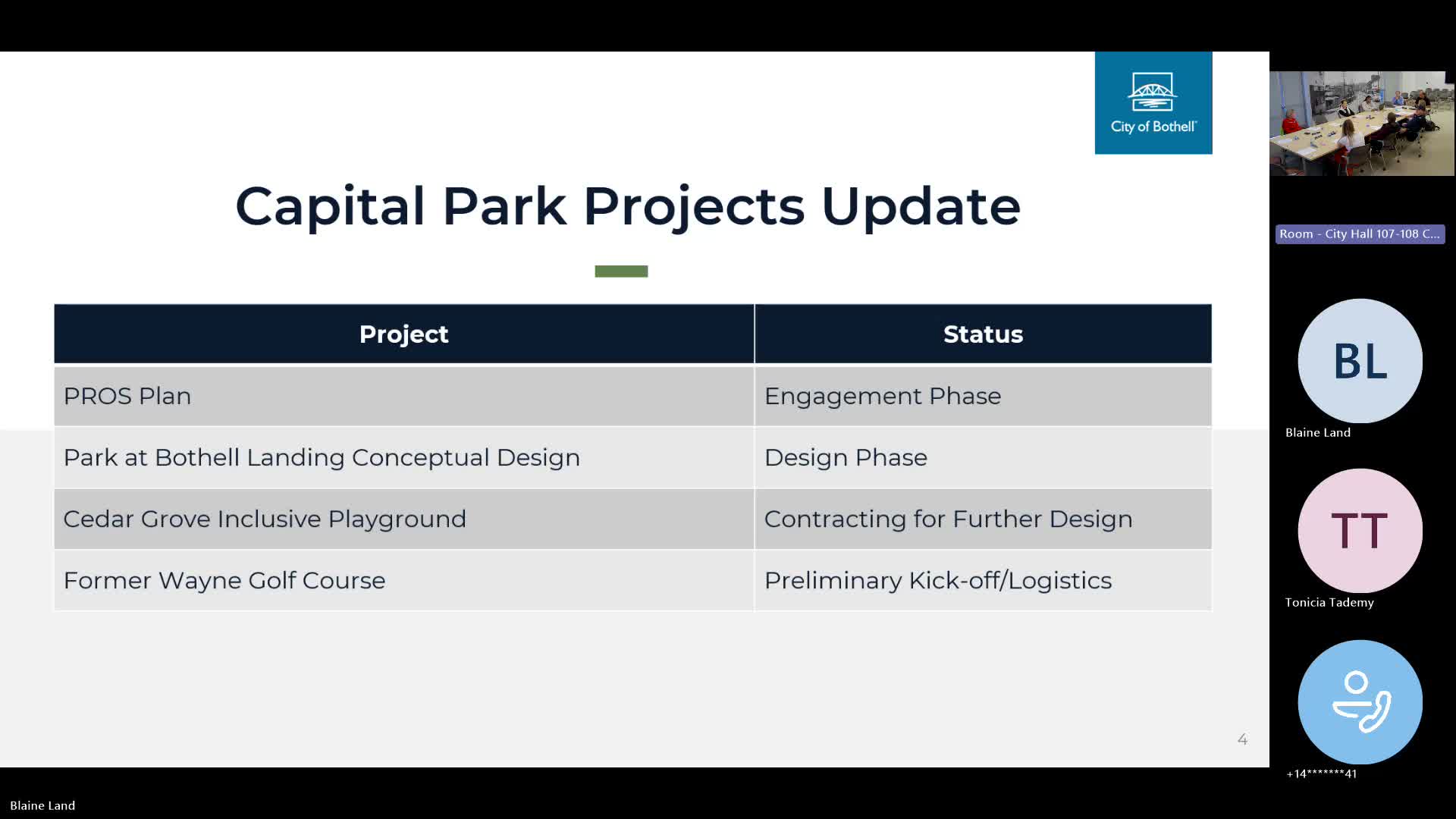 City of Bothell

Capital Park Projects Update

| Project | Status |
|---|---|
| PROS Plan | Engagement Phase |
| Park at Bothell Landing Conceptual Design | Design Phase |
| Cedar Grove Inclusive Playground | Contracting for Further Design |
| Former Wayne Golf Course | Preliminary Kick-off/Logistics |

4

Room - City Hall 107-108 C...

BL
Blaine Land

TT
Tonicia Tademy

+14*******41

Blaine Land